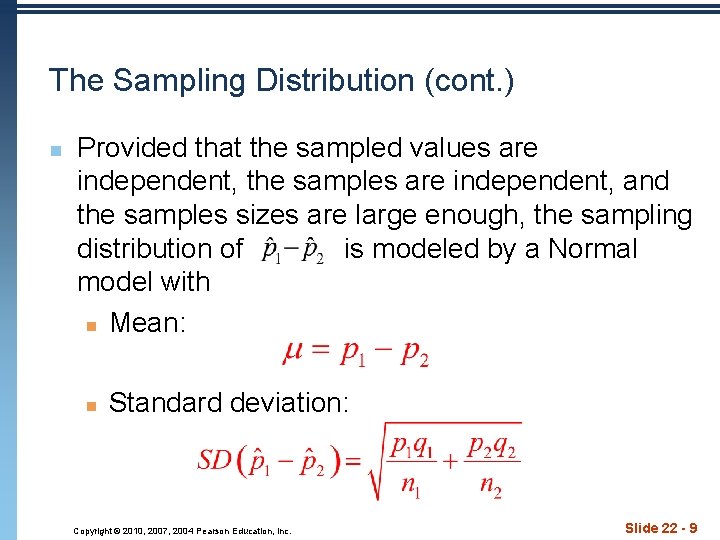 The Sampling Distribution (cont.)

Provided that the sampled values are independent, the samples are independent, and the samples sizes are large enough, the sampling distribution of $\hat{p}_1 - \hat{p}_2$ is modeled by a Normal model with

Mean:

$\mu = p_1 - p_2$

Standard deviation:

$SD(\hat{p}_1 - \hat{p}_2) = \sqrt{\frac{p_1 q_1}{n_1} + \frac{p_2 q_2}{n_2}}$

Copyright © 2010, 2007, 2004 Pearson Education, Inc.

Slide 22 - 9